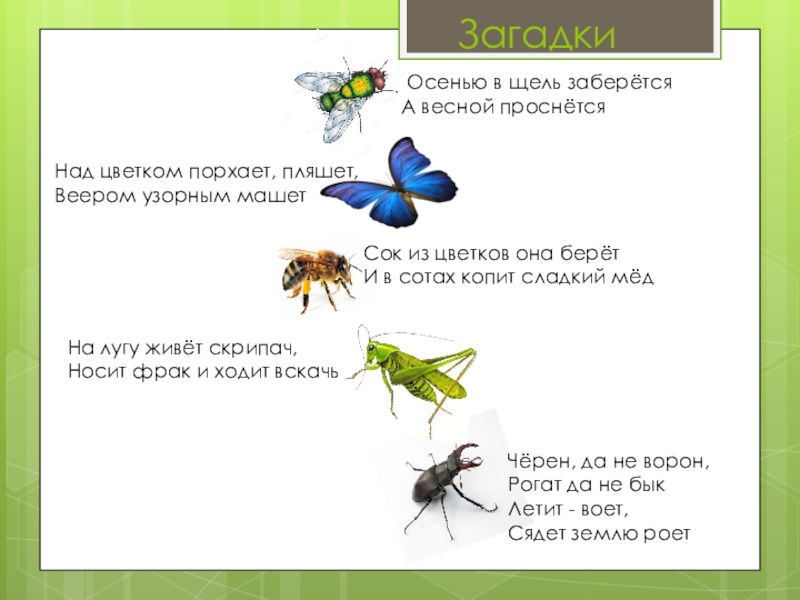 Загадки

Осенью в щель заберётся
А весной проснётся

Над цветком порхает, пляшет,
Веером узорным машет

Сок из цветков она берёт
И в сотах копит сладкий мёд

На лугу живёт скрипач,
Носит фрак и ходит вскачь

Чёрен, да не ворон,
Рогат да не бык
Летит - воет,
Сядет землю роет